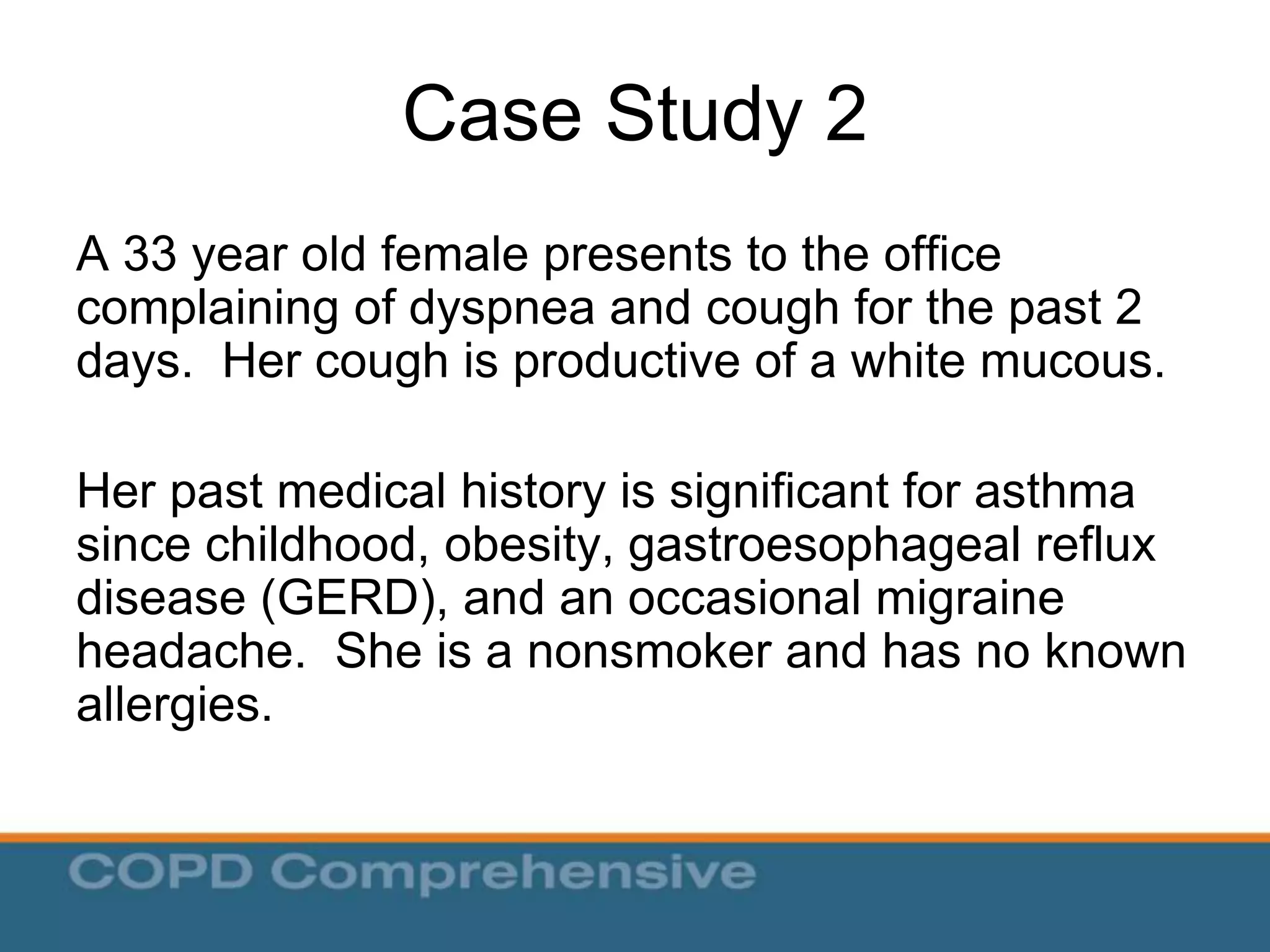 Case Study 2

A 33 year old female presents to the office complaining of dyspnea and cough for the past 2 days.  Her cough is productive of a white mucous.

Her past medical history is significant for asthma since childhood, obesity, gastroesophageal reflux disease (GERD), and an occasional migraine headache.  She is a nonsmoker and has no known allergies.

COPD Comprehensive